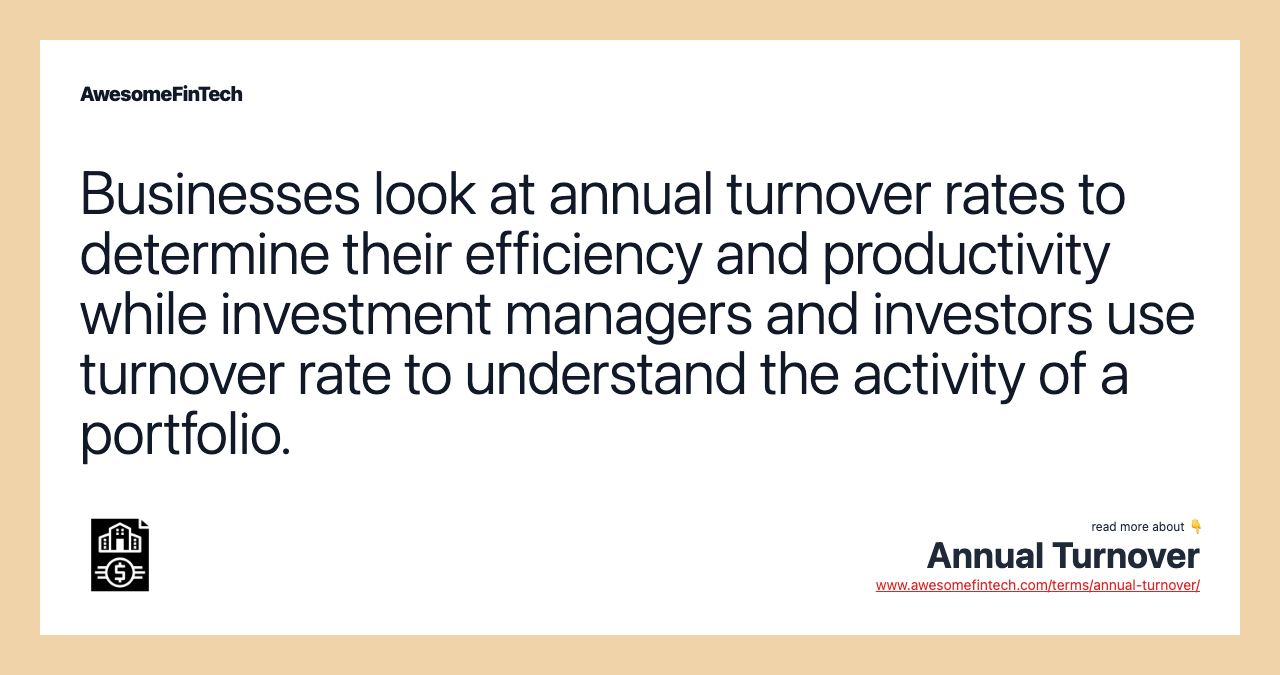 AwesomeFinTech

Businesses look at annual turnover rates to determine their efficiency and productivity while investment managers and investors use turnover rate to understand the activity of a portfolio.

read more about 👇
Annual Turnover
www.awesomefintech.com/terms/annual-turnover/